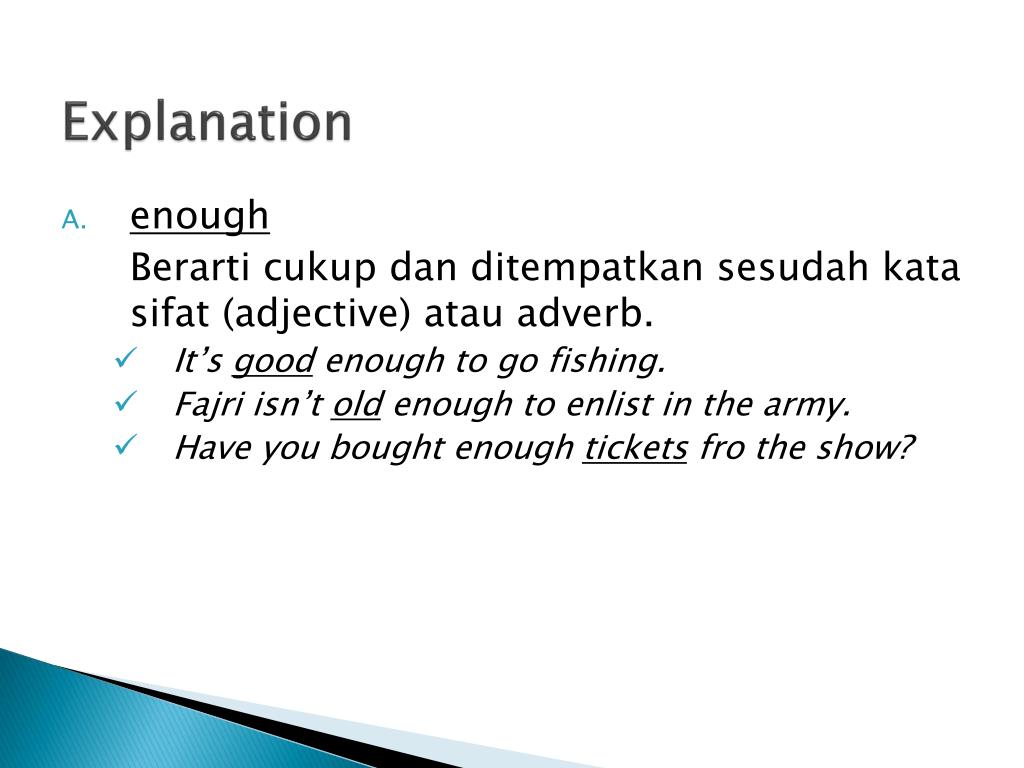 Explanation

A. enough

Berarti cukup dan ditempatkan sesudah kata sifat (adjective) atau adverb.

✓ It's good enough to go fishing.
✓ Fajri isn't old enough to enlist in the army.
✓ Have you bought enough tickets fro the show?